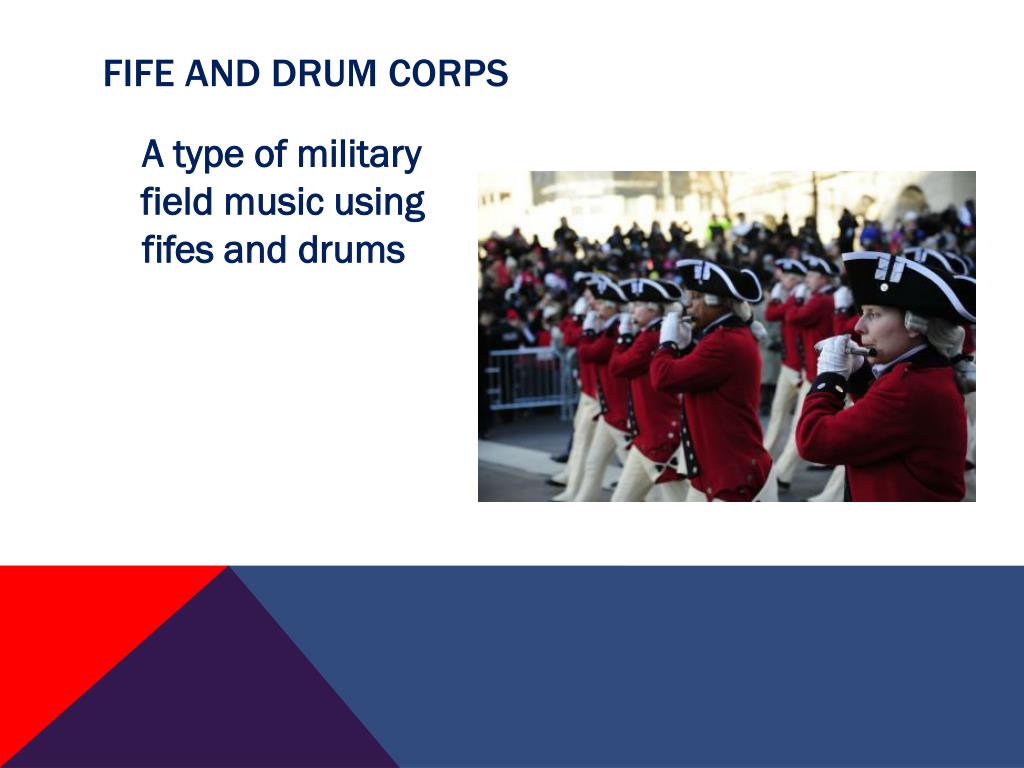 FIFE AND DRUM CORPS

A type of military field music using fifes and drums